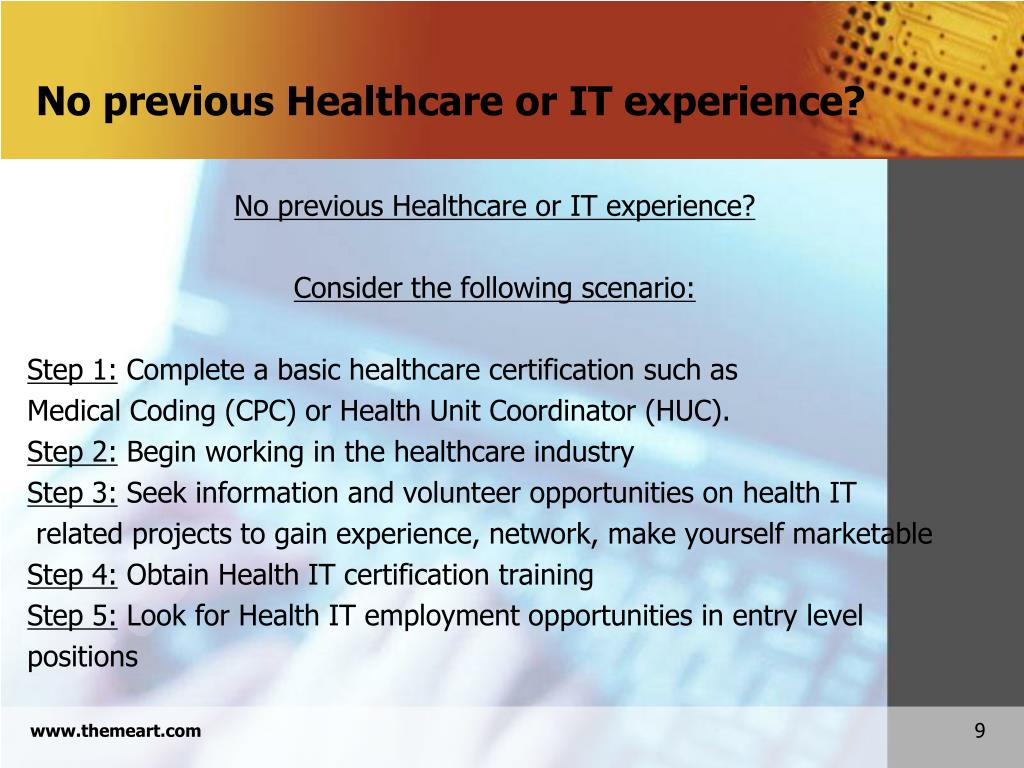 No previous Healthcare or IT experience?

No previous Healthcare or IT experience?

Consider the following scenario:

Step 1: Complete a basic healthcare certification such as Medical Coding (CPC) or Health Unit Coordinator (HUC).
Step 2: Begin working in the healthcare industry
Step 3: Seek information and volunteer opportunities on health IT related projects to gain experience, network, make yourself marketable
Step 4: Obtain Health IT certification training
Step 5: Look for Health IT employment opportunities in entry level positions

www.themeart.com

9